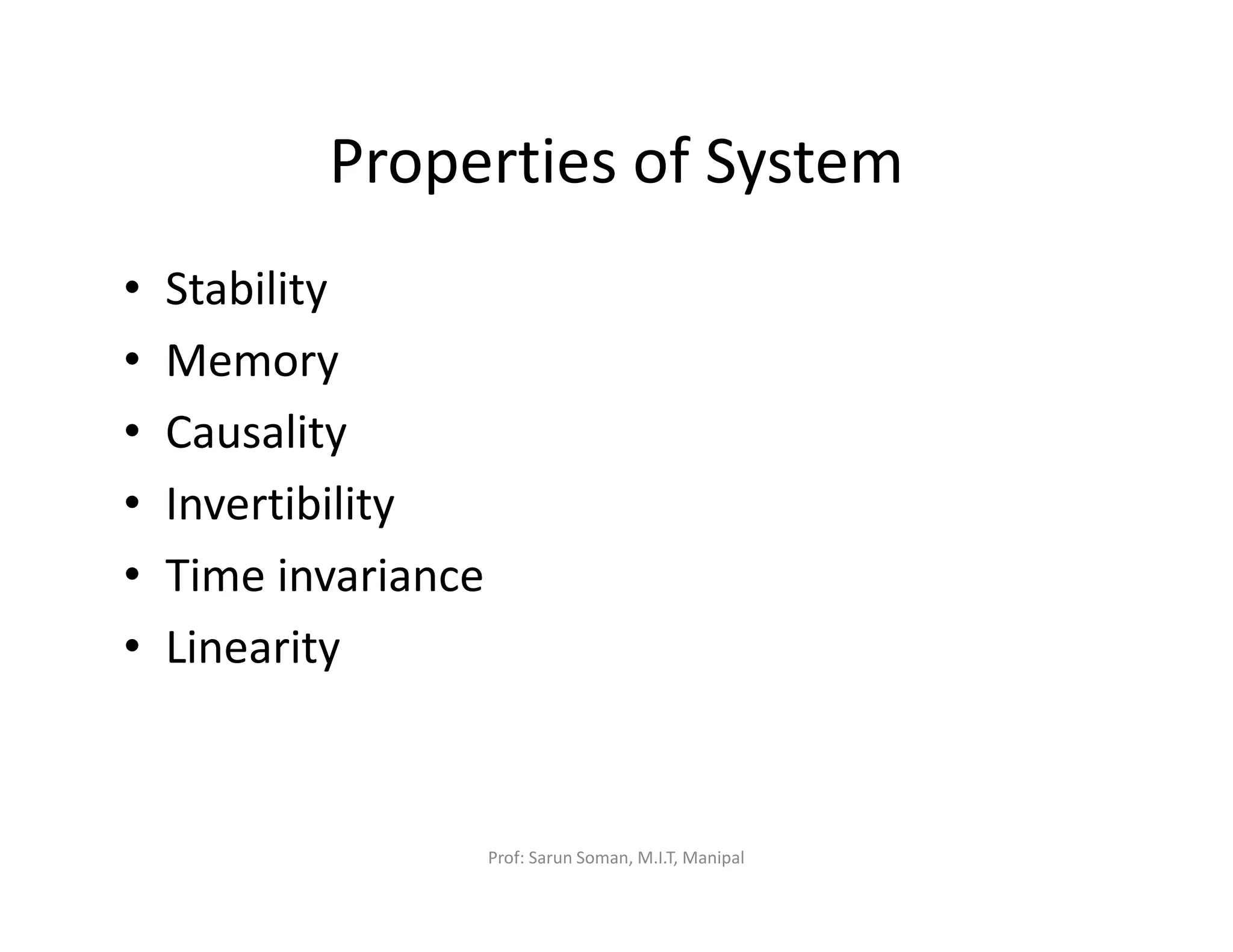 Properties of System

• Stability
• Memory
• Causality
• Invertibility
• Time invariance
• Linearity

Prof: Sarun Soman, M.I.T, Manipal